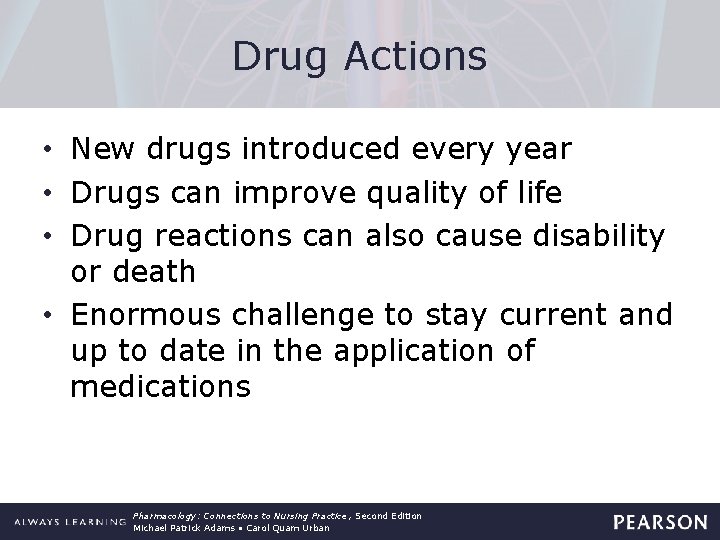 Drug Actions

• New drugs introduced every year
• Drugs can improve quality of life
• Drug reactions can also cause disability or death
• Enormous challenge to stay current and up to date in the application of medications

ALWAYS LEARNING
Pharmacology: Connections to Nursing Practice, Second Edition
Michael Patrick Adams • Carol Quam Urban
PEARSON